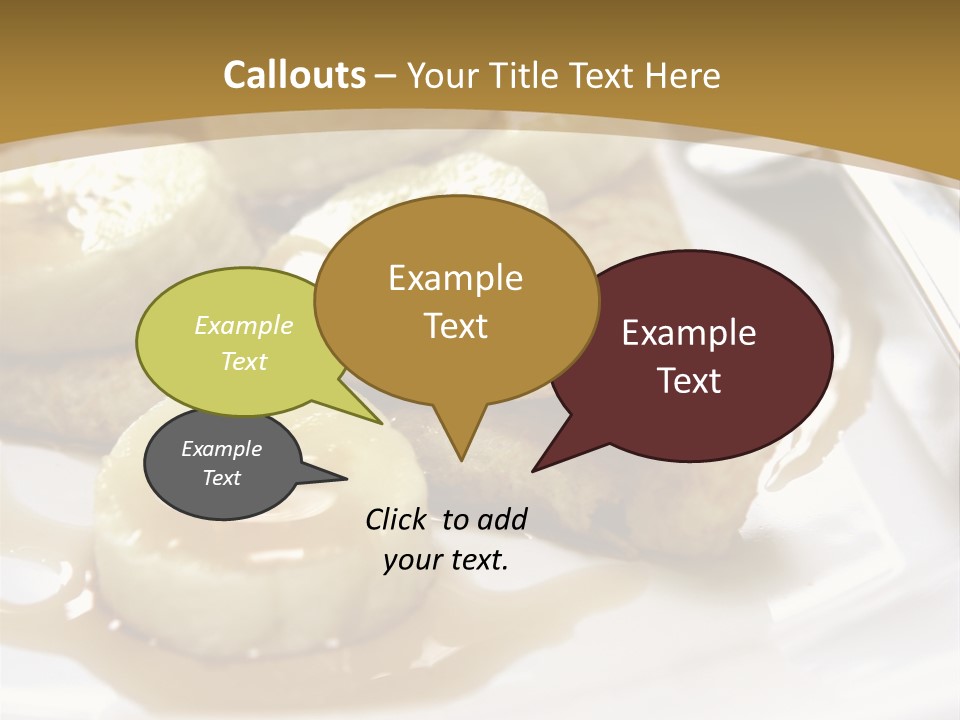 Callouts – Your Title Text Here

Example Text

Example Text

Example Text

Example Text

Click to add your text.